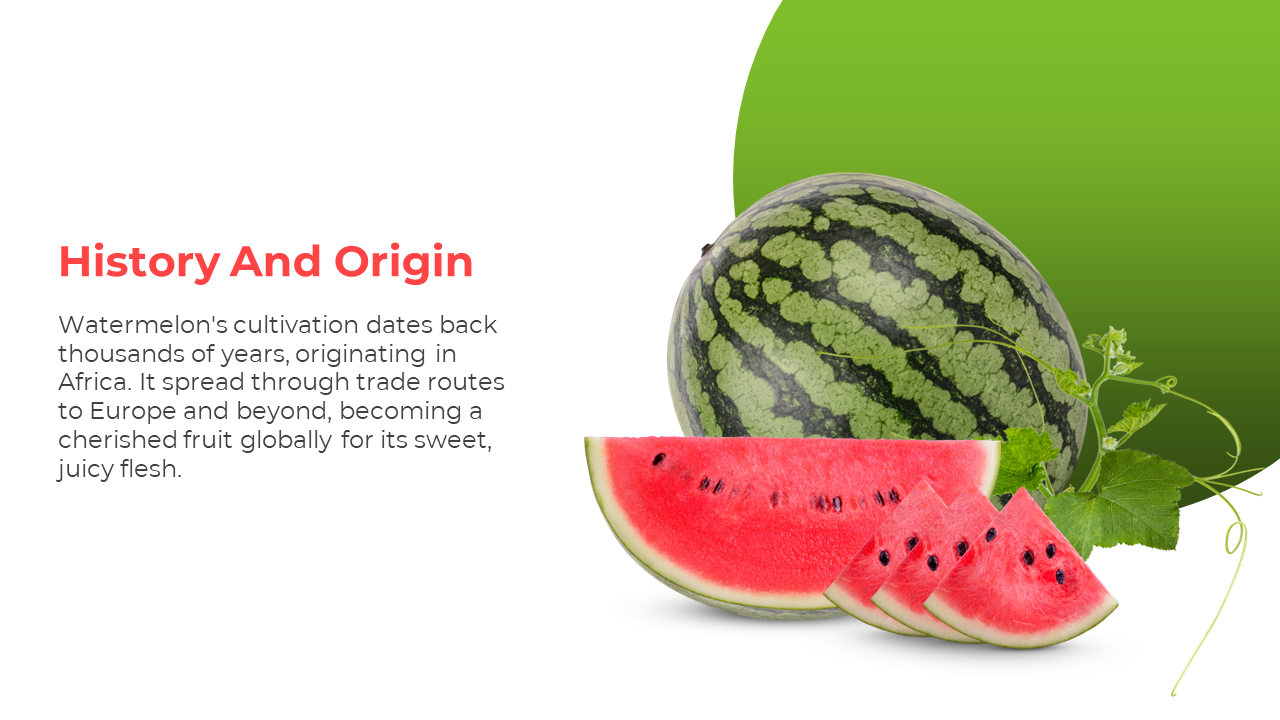 History And Origin

Watermelon's cultivation dates back thousands of years, originating in Africa. It spread through trade routes to Europe and beyond, becoming a cherished fruit globally for its sweet, juicy flesh.